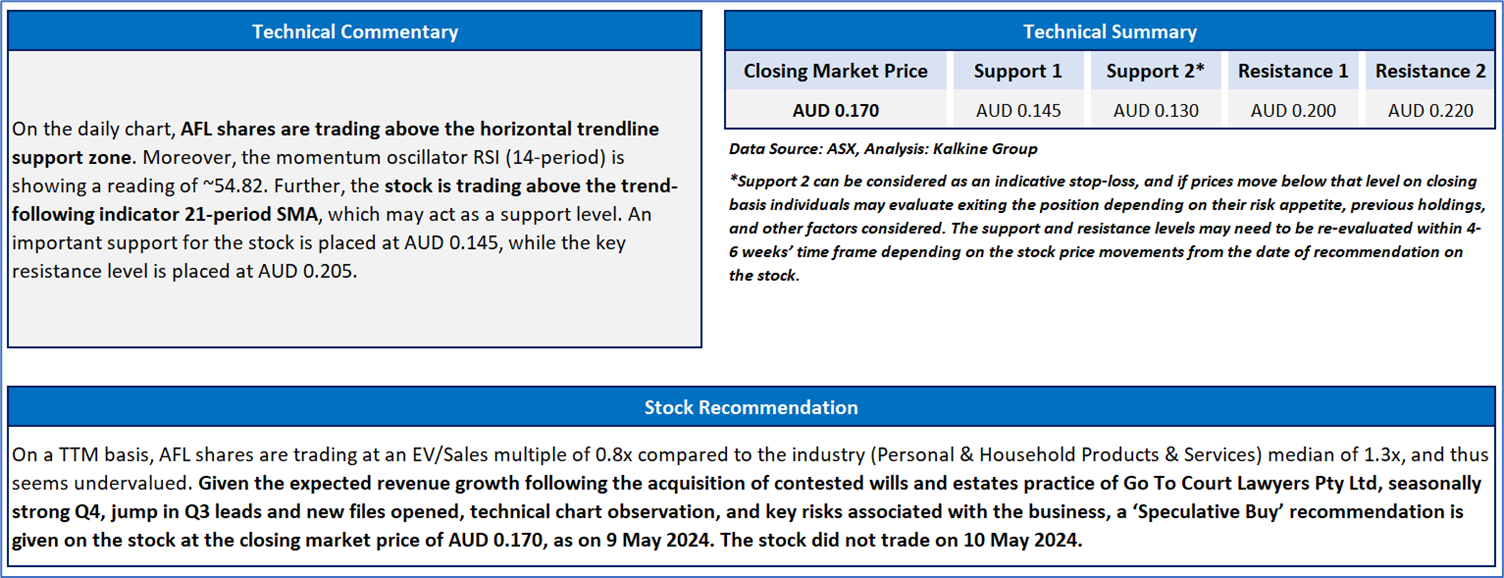 Technical Commentary

On the daily chart, AFL shares are trading above the horizontal trendline support zone. Moreover, the momentum oscillator RSI (14-period) is showing a reading of ~54.82. Further, the stock is trading above the trend-following indicator 21-period SMA, which may act as a support level. An important support for the stock is placed at AUD 0.145, while the key resistance level is placed at AUD 0.205.

Technical Summary

| Closing Market Price | Support 1 | Support 2* | Resistance 1 | Resistance 2 |
|---|---|---|---|---|
| AUD 0.170 | AUD 0.145 | AUD 0.130 | AUD 0.200 | AUD 0.220 |

Data Source: ASX, Analysis: Kalkine Group

*Support 2 can be considered as an indicative stop-loss, and if prices move below that level on closing basis individuals may evaluate exiting the position depending on their risk appetite, previous holdings, and other factors considered. The support and resistance levels may need to be re-evaluated within 4-6 weeks' time frame depending on the stock price movements from the date of recommendation on the stock.

Stock Recommendation

On a TTM basis, AFL shares are trading at an EV/Sales multiple of 0.8x compared to the industry (Personal & Household Products & Services) median of 1.3x, and thus seems undervalued. Given the expected revenue growth following the acquisition of contested wills and estates practice of Go To Court Lawyers Pty Ltd, seasonally strong Q4, jump in Q3 leads and new files opened, technical chart observation, and key risks associated with the business, a 'Speculative Buy' recommendation is given on the stock at the closing market price of AUD 0.170, as on 9 May 2024. The stock did not trade on 10 May 2024.